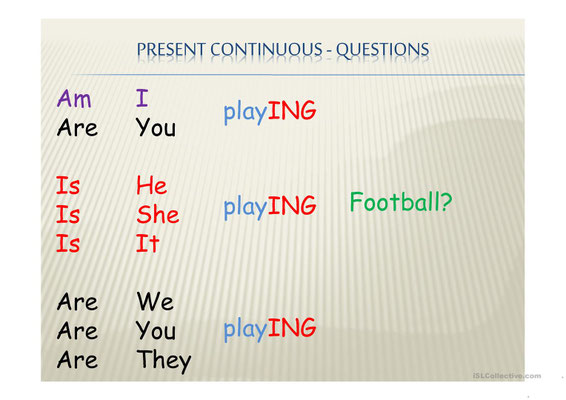 PRESENT CONTINUOUS - QUESTIONS

Am I
Are You
playING

Is He
Is She
Is It
playING
Football?

Are We
Are You
Are They
playING

iSLCollective.com